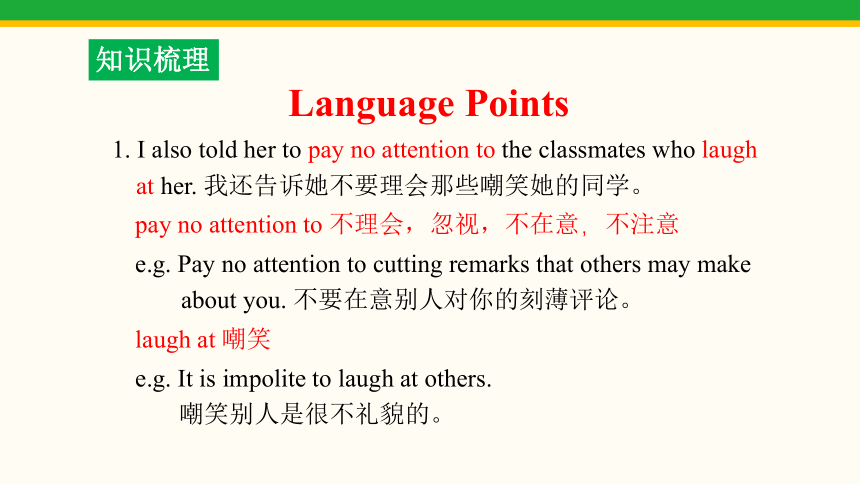 知识梳理

Language Points

1. I also told her to pay no attention to the classmates who laugh at her. 我还告诉她不要理会那些嘲笑她的同学。

pay no attention to 不理会，忽视，不在意，不注意

e.g. Pay no attention to cutting remarks that others may make about you. 不要在意别人对你的刻薄评论。

laugh at 嘲笑

e.g. It is impolite to laugh at others.
嘲笑别人是很不礼貌的。